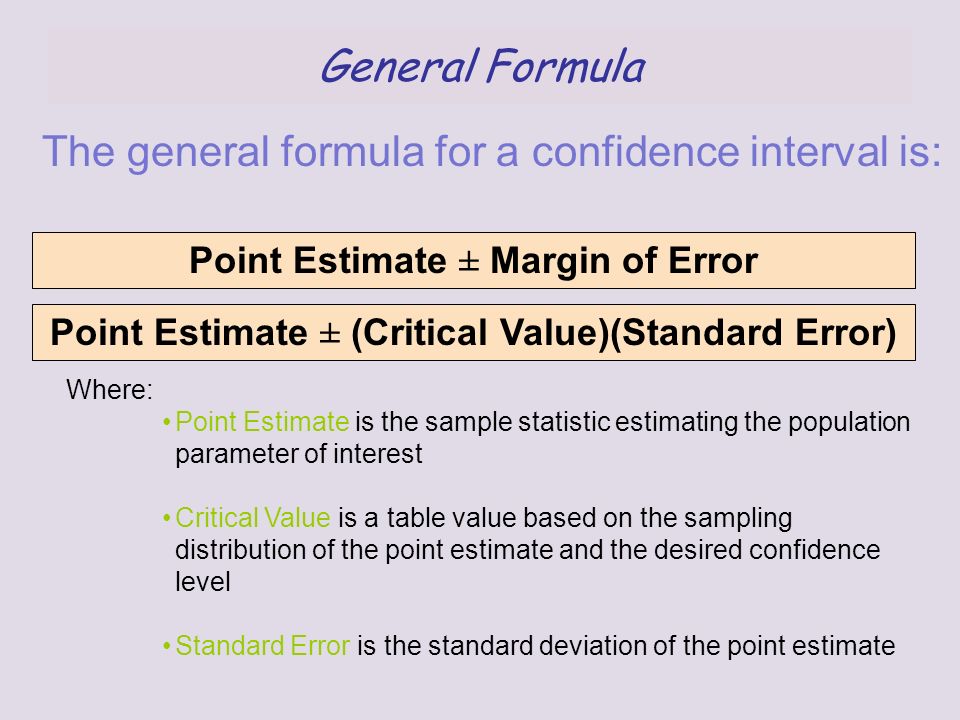 General Formula

The general formula for a confidence interval is:

Point Estimate ± Margin of Error

Point Estimate ± (Critical Value)(Standard Error)

Where:

• Point Estimate is the sample statistic estimating the population parameter of interest

• Critical Value is a table value based on the sampling distribution of the point estimate and the desired confidence level

• Standard Error is the standard deviation of the point estimate